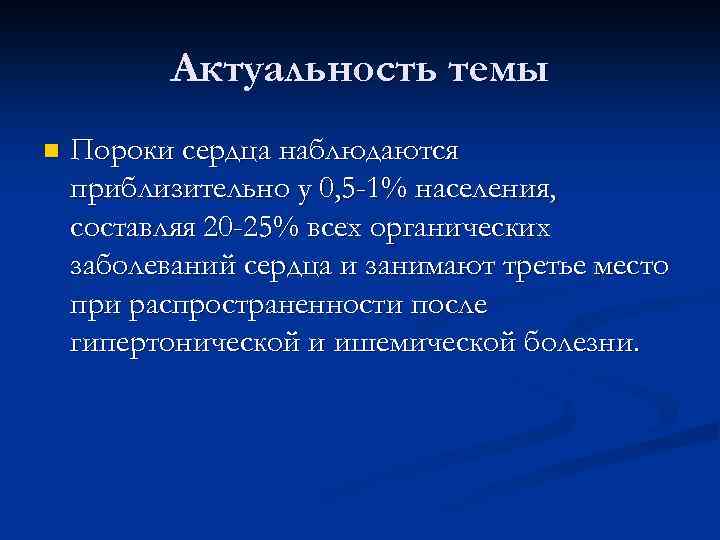 Актуальность темы

Пороки сердца наблюдаются приблизительно у 0,5-1% населения, составляя 20-25% всех органических заболеваний сердца и занимают третье место при распространенности после гипертонической и ишемической болезни.